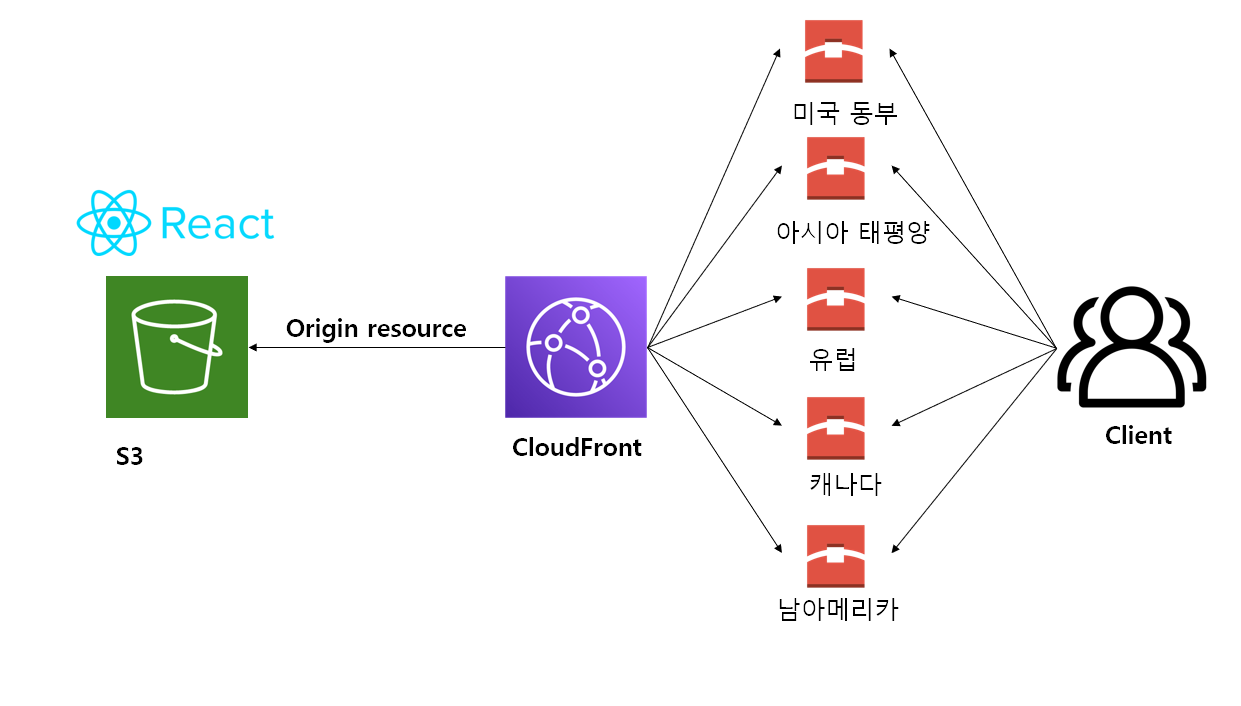 React

S3

Origin resource

CloudFront

미국 동부

아시아 태평양

유럽

캐나다

남아메리카

Client